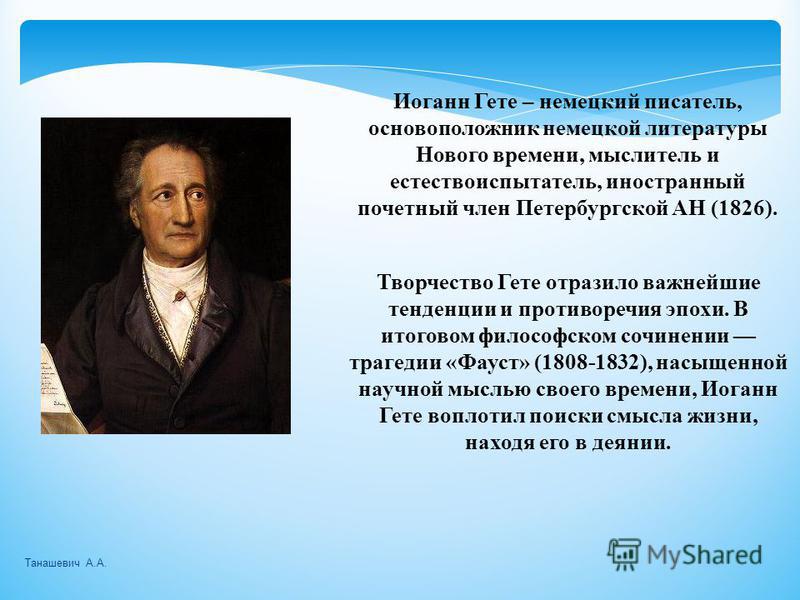 Иоганн Гете – немецкий писатель, основоположник немецкой литературы Нового времени, мыслитель и естествоиспытатель, иностранный почетный член Петербургской АН (1826).

Творчество Гете отразило важнейшие тенденции и противоречия эпохи. В итоговом философском сочинении — трагедии «Фауст» (1808-1832), насыщенной научной мыслью своего времени, Иоганн Гете воплотил поиски смысла жизни, находя его в деянии.

Танашевич А.А.

MyShared